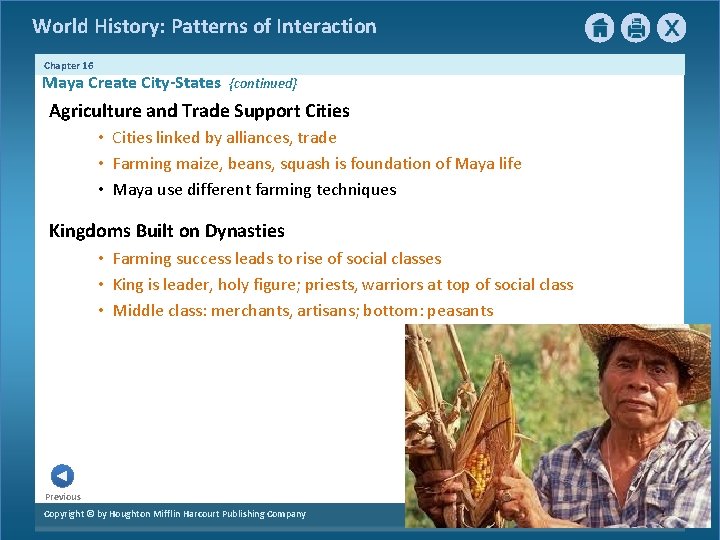 World History: Patterns of Interaction

Chapter 16

Maya Create City-States {continued}

Agriculture and Trade Support Cities

• Cities linked by alliances, trade
• Farming maize, beans, squash is foundation of Maya life
• Maya use different farming techniques

Kingdoms Built on Dynasties

• Farming success leads to rise of social classes
• King is leader, holy figure; priests, warriors at top of social class
• Middle class: merchants, artisans; bottom: peasants

Previous

Copyright © by Houghton Mifflin Harcourt Publishing Company